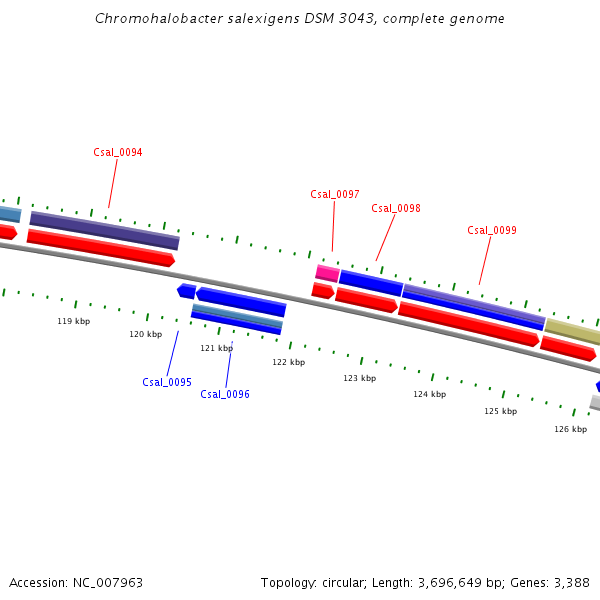 Chromohalobacter salexigens DSM 3043, complete genome

Csal_0094

Csal_0097

Csal_0098

Csal_0099

119 kbp

120 kbp

121 kbp

122 kbp

123 kbp

124 kbp

125 kbp

126 kbp

Csal_0095

Csal_0096

Accession: NC_007963

Topology: circular; Length: 3,696,649 bp; Genes: 3,388